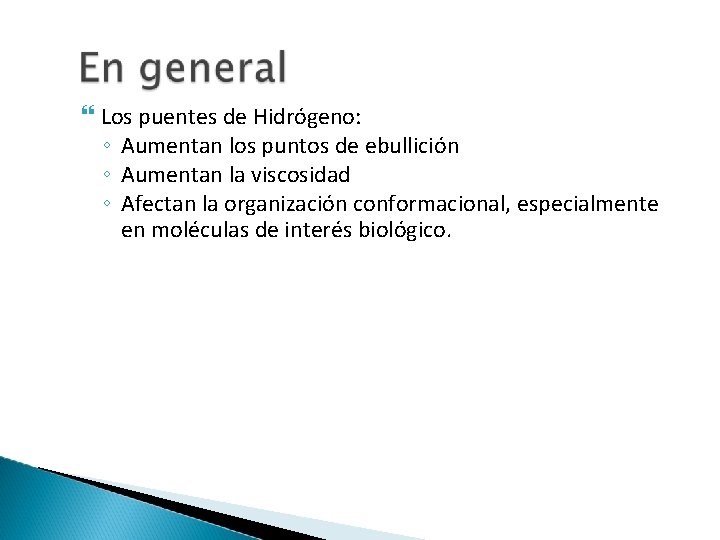 En general

Los puentes de Hidrógeno:

◦ Aumentan los puntos de ebullición
◦ Aumentan la viscosidad
◦ Afectan la organización conformacional, especialmente en moléculas de interés biológico.